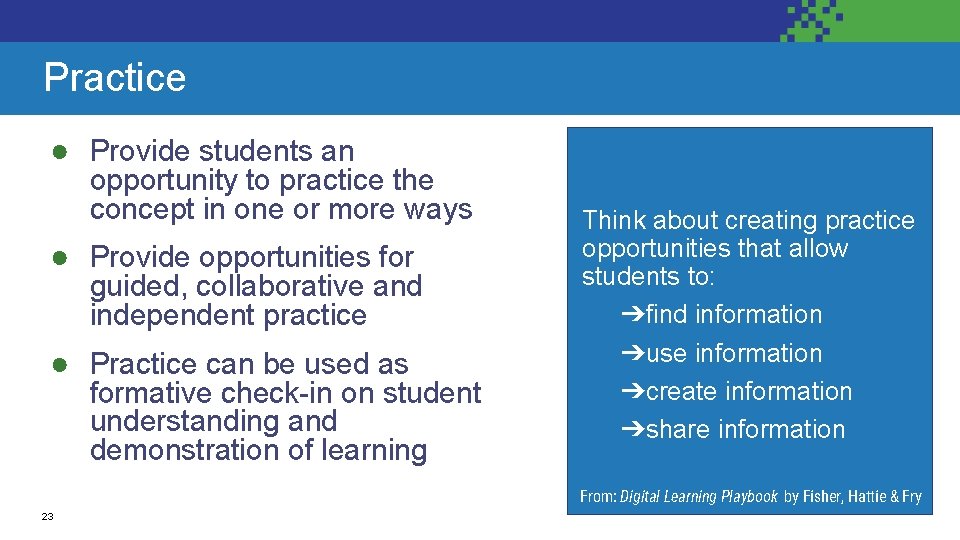 Practice

● Provide students an opportunity to practice the concept in one or more ways

● Provide opportunities for guided, collaborative and independent practice

● Practice can be used as formative check-in on student understanding and demonstration of learning

Think about creating practice opportunities that allow students to:

➔find information

➔use information

➔create information

➔share information

From: Digital Learning Playbook by Fisher, Hattie & Fry

23